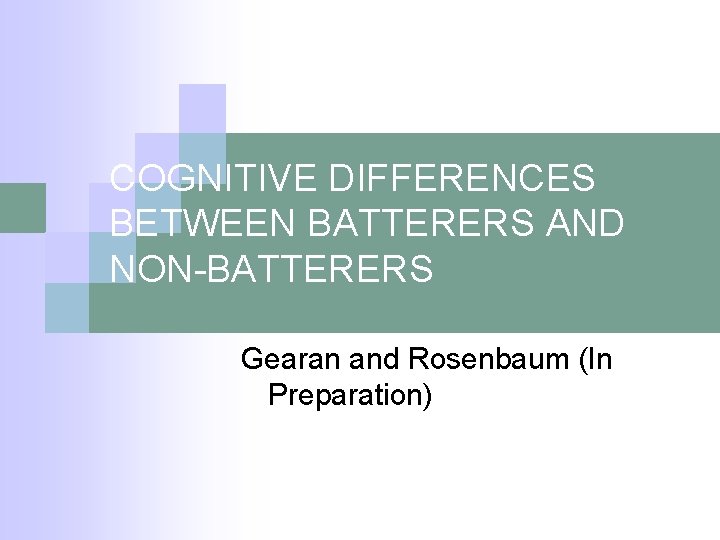 COGNITIVE DIFFERENCES BETWEEN BATTERERS AND NON-BATTERERS

Gearan and Rosenbaum (In Preparation)